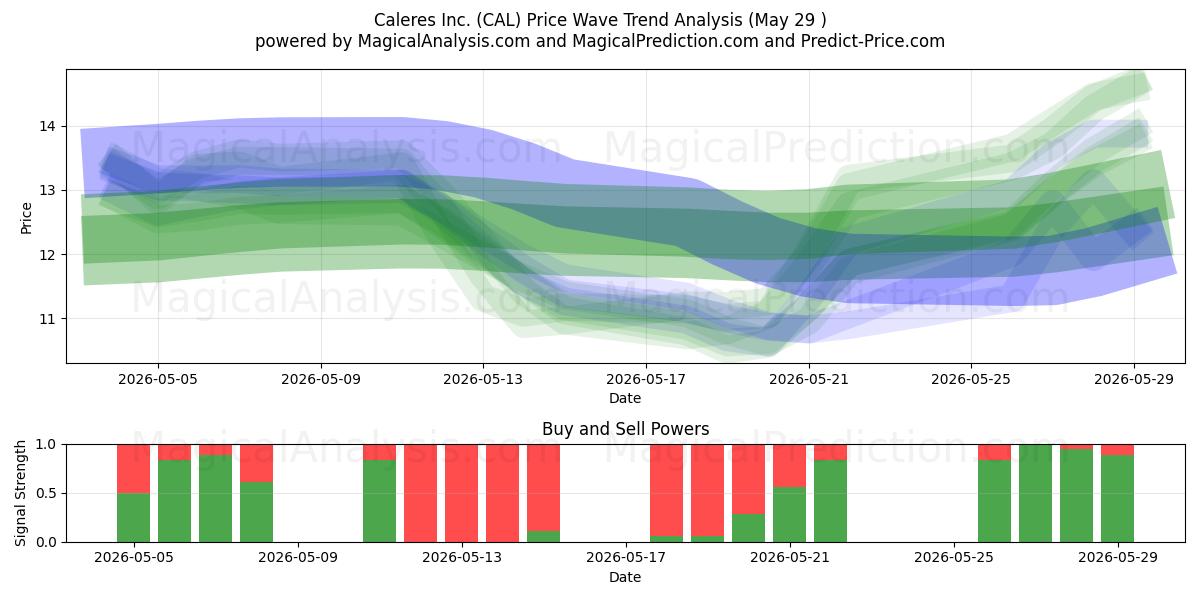 Caleres Inc. (CAL) Price Wave Trend Analysis (May 29 )
powered by MagicalAnalysis.com and MagicalPrediction.com and Predict-Price.com

MagicalAnalysis.com MagicalPrediction.com
MagicalAnalysis.com MagicalPrediction.com

Price
14
13
12
11
2026-05-05 2026-05-09 2026-05-13 2026-05-17 2026-05-21 2026-05-25 2026-05-29
Date

Buy and Sell Powers
MagicalAnalysis.com MagicalPrediction.com
Signal Strength
1.0
0.5
0.0
2026-05-05 2026-05-09 2026-05-13 2026-05-17 2026-05-21 2026-05-25 2026-05-29
Date